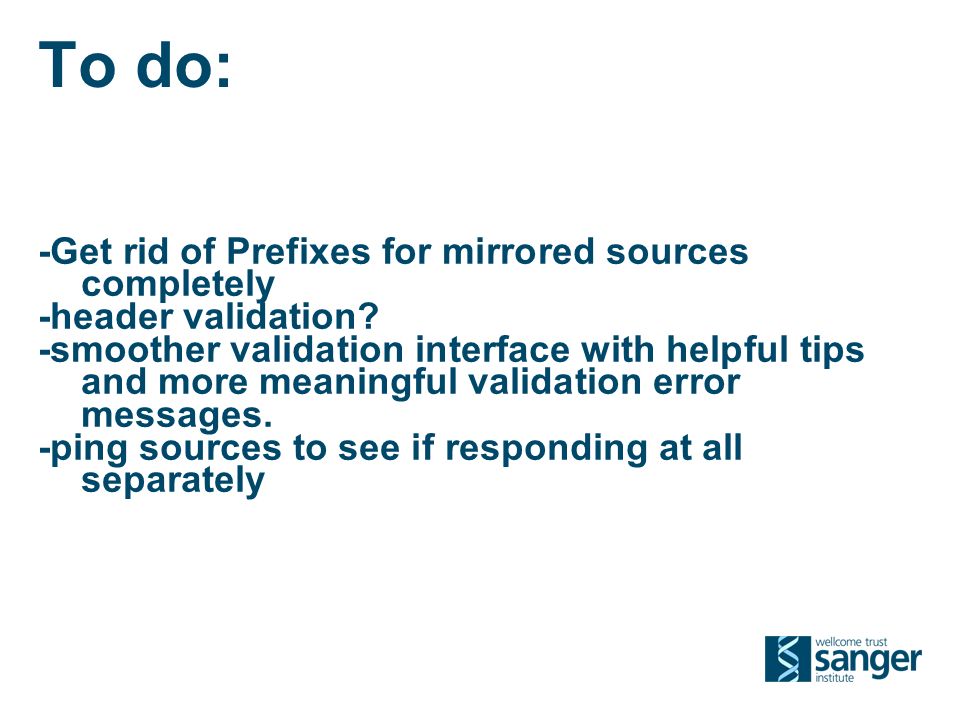 To do:

-Get rid of Prefixes for mirrored sources completely
-header validation?
-smoother validation interface with helpful tips and more meaningful validation error messages.
-ping sources to see if responding at all separately

wellcome trust
sanger
institute